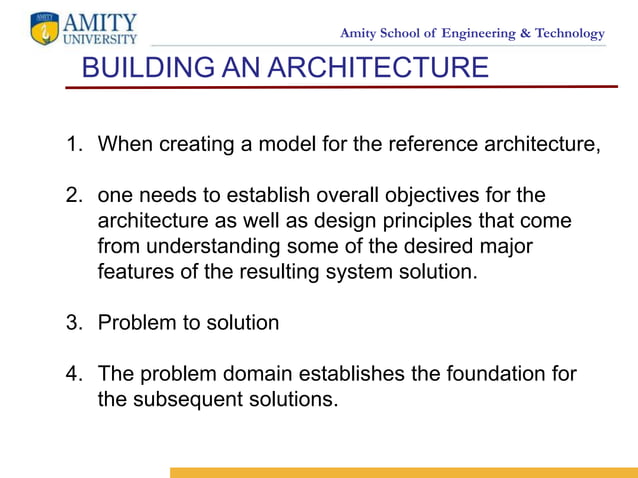 AMITY UNIVERSITY

Amity School of Engineering & Technology

BUILDING AN ARCHITECTURE

1. When creating a model for the reference architecture,

2. one needs to establish overall objectives for the architecture as well as design principles that come from understanding some of the desired major features of the resulting system solution.

3. Problem to solution

4. The problem domain establishes the foundation for the subsequent solutions.